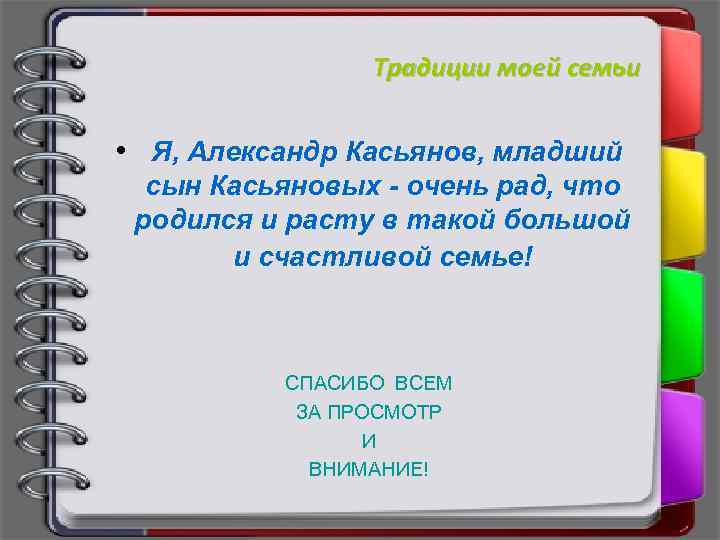 Традиции моей семьи

• Я, Александр Касьянов, младший сын Касьяновых - очень рад, что родился и расту в такой большой и счастливой семье!

СПАСИБО ВСЕМ
ЗА ПРОСМОТР
И
ВНИМАНИЕ!